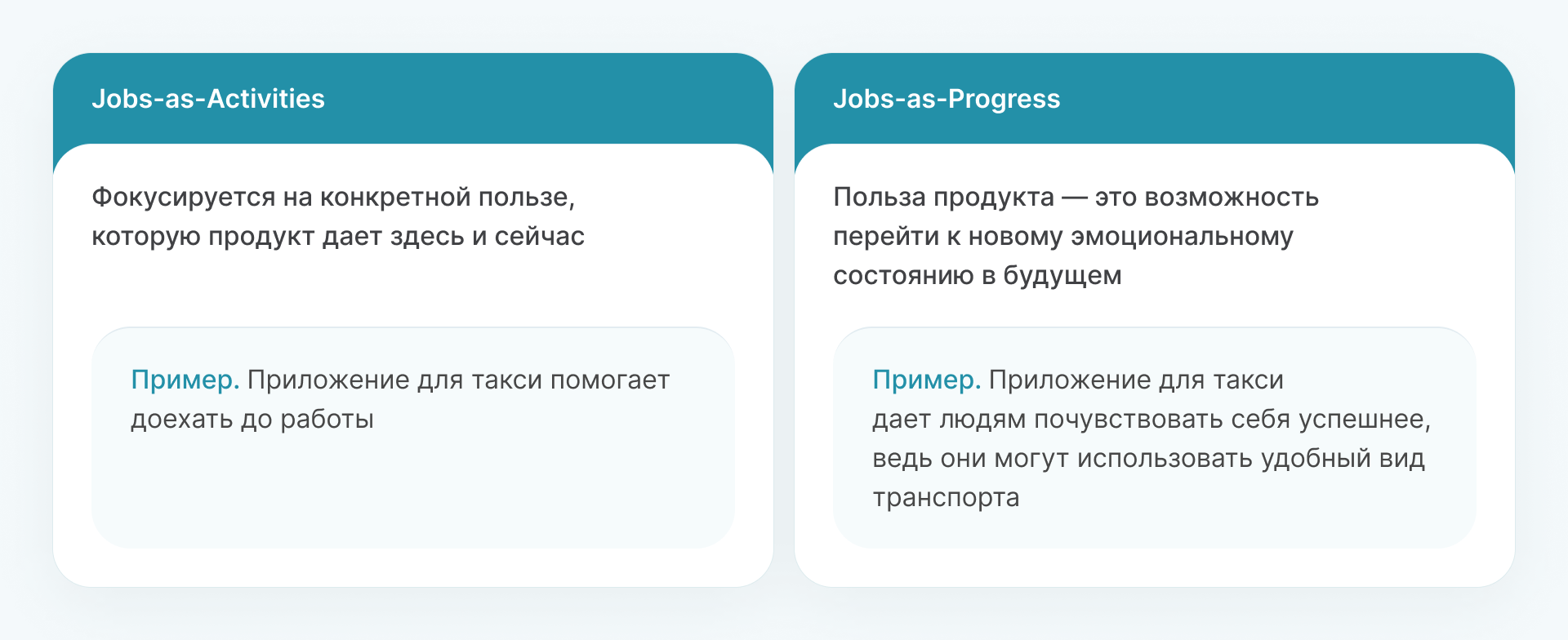 Jobs-as-Activities

Фокусируется на конкретной пользе, которую продукт дает здесь и сейчас

Пример. Приложение для такси помогает доехать до работы

Jobs-as-Progress

Польза продукта — это возможность перейти к новому эмоциональному состоянию в будущем

Пример. Приложение для такси дает людям почувствовать себя успешнее, ведь они могут использовать удобный вид транспорта